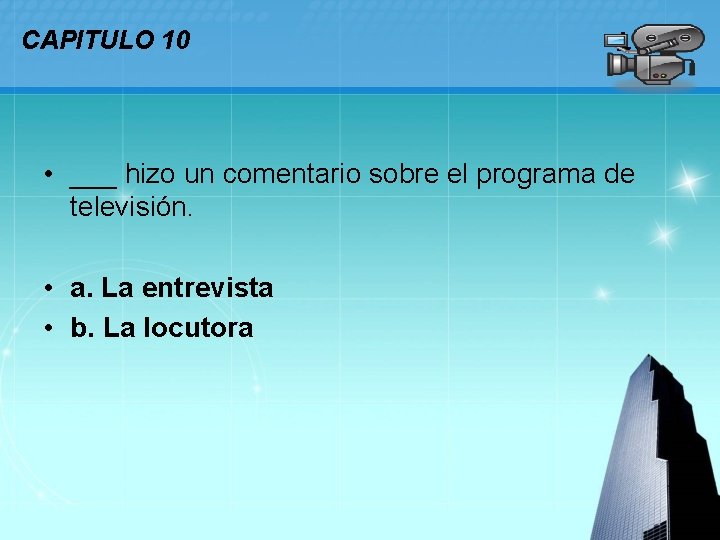 CAPITULO 10

• ___ hizo un comentario sobre el programa de televisión.

• a. La entrevista
• b. La locutora